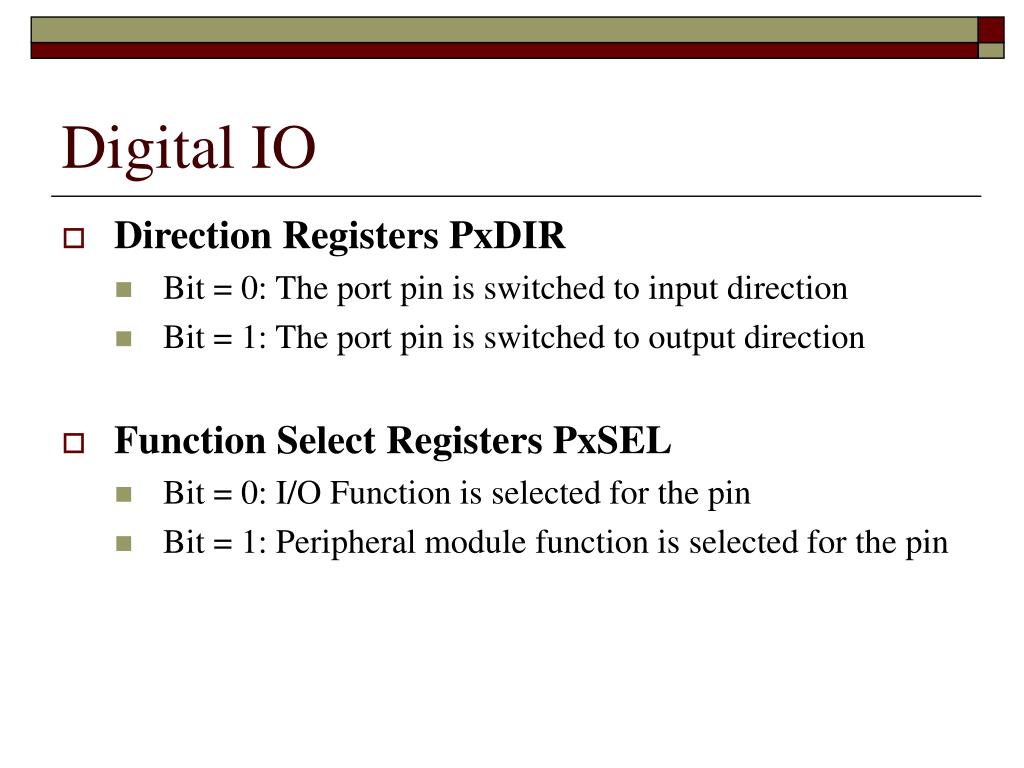 Digital IO

Direction Registers PxDIR

Bit = 0: The port pin is switched to input direction

Bit = 1: The port pin is switched to output direction

Function Select Registers PxSEL

Bit = 0: I/O Function is selected for the pin

Bit = 1: Peripheral module function is selected for the pin